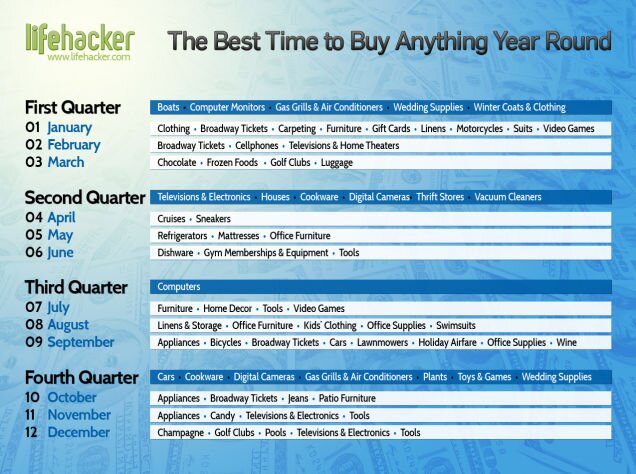 lifehacker
www.lifehacker.com

The Best Time to Buy Anything Year Round

First Quarter
Boats • Computer Monitors • Gas Grills & Air Conditioners • Wedding Supplies • Winter Coats & Clothing
01 January
Clothing • Broadway Tickets • Carpeting • Furniture • Gift Cards • Linens • Motorcycles • Suits • Video Games
02 February
Broadway Tickets • Cellphones • Televisions & Home Theaters
03 March
Chocolate • Frozen Foods • Golf Clubs • Luggage

Second Quarter
Televisions & Electronics • Houses • Cookware • Digital Cameras • Thrift Stores • Vacuum Cleaners
04 April
Cruises • Sneakers
05 May
Refrigerators • Mattresses • Office Furniture
06 June
Dishware • Gym Memberships & Equipment • Tools

Third Quarter
Computers
07 July
Furniture • Home Decor • Tools • Video Games
08 August
Linens & Storage • Office Furniture • Kids' Clothing • Office Supplies • Swimsuits
09 September
Appliances • Bicycles • Broadway Tickets • Cars • Lawnmowers • Holiday Airfare • Office Supplies • Wine

Fourth Quarter
Cars • Cookware • Digital Cameras • Gas Grills & Air Conditioners • Plants • Toys & Games • Wedding Supplies
10 October
Appliances • Broadway Tickets • Jeans • Patio Furniture
11 November
Appliances • Candy • Televisions & Electronics • Tools
12 December
Champagne • Golf Clubs • Pools • Televisions & Electronics • Tools